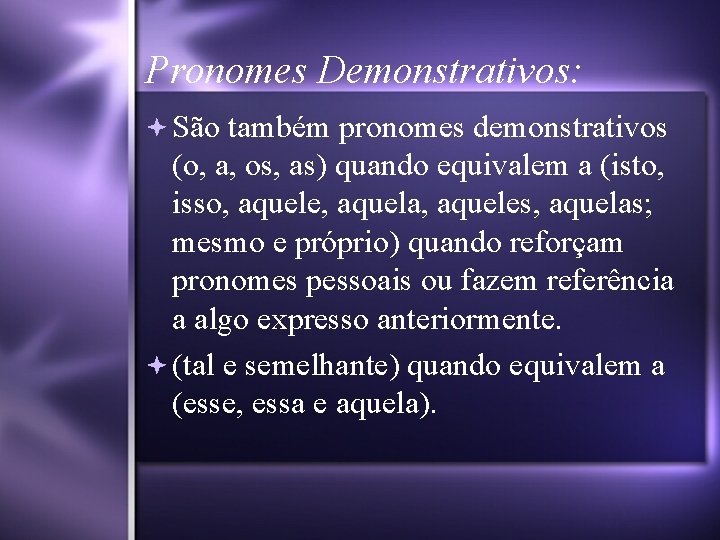 Pronomes Demonstrativos:

São também pronomes demonstrativos (o, a, os, as) quando equivalem a (isto, isso, aquele, aquela, aqueles, aquelas; mesmo e próprio) quando reforçam pronomes pessoais ou fazem referência a algo expresso anteriormente.

(tal e semelhante) quando equivalem a (esse, essa e aquela).